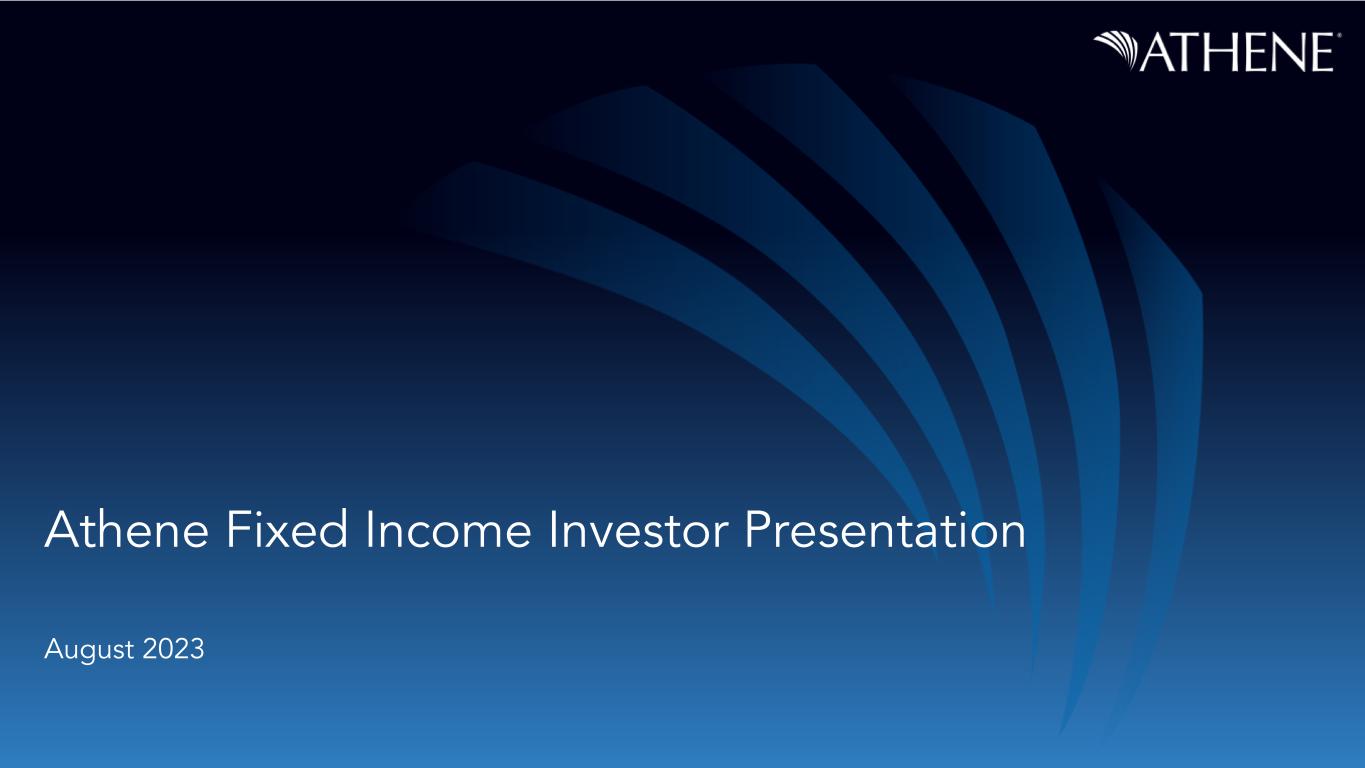 ATHENE®

Athene Fixed Income Investor Presentation

August 2023